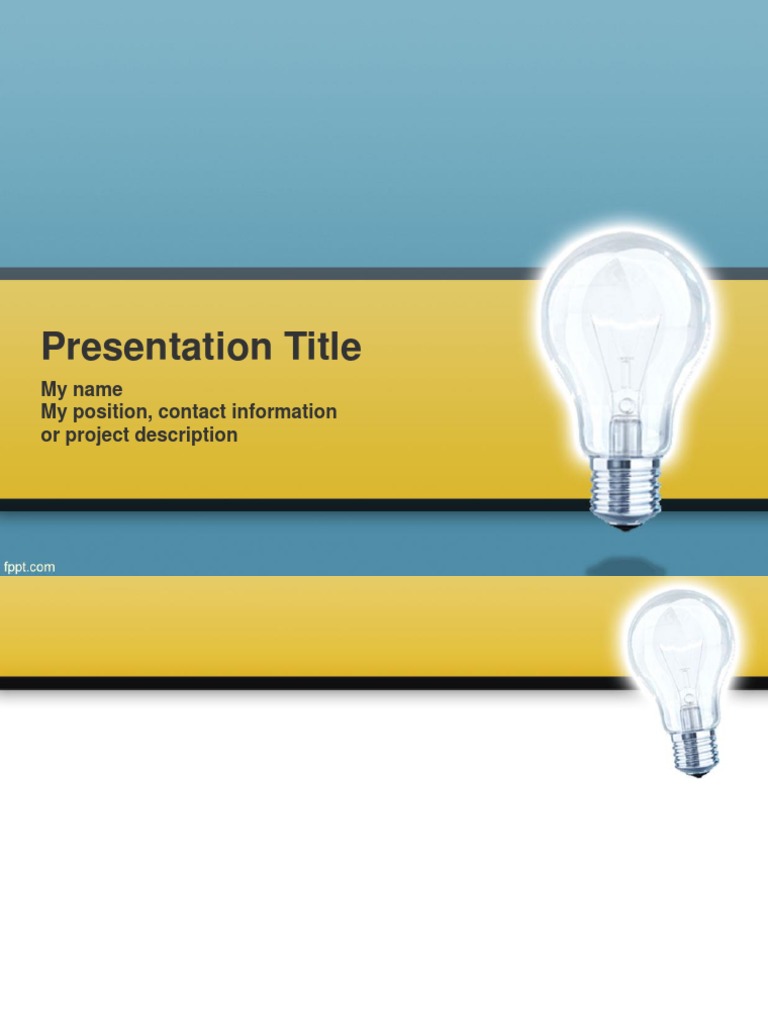 Presentation Title

My name
My position, contact information
or project description

fppt.com